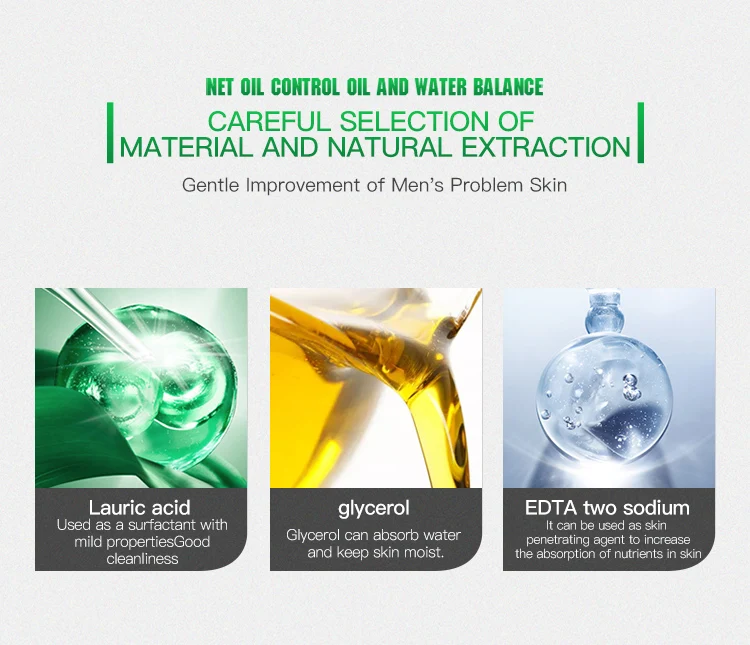 NET OIL CONTROL OIL AND WATER BALANCE

CAREFUL SELECTION OF MATERIAL AND NATURAL EXTRACTION

Gentle Improvement of Men's Problem Skin

Lauric acid
Used as a surfactant with mild propertiesGood cleanliness

glycerol
Glycerol can absorb water and keep skin moist.

EDTA two sodium
It can be used as skin penetrating agent to increase the absorption of nutrients in skin